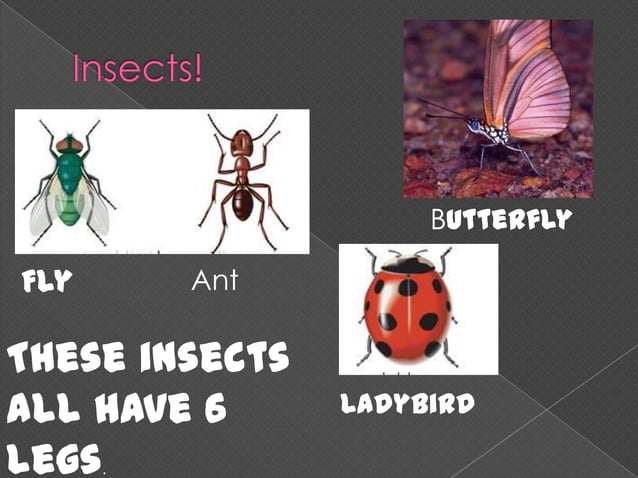 Insects!

BUTTERFLY

FLY

Ant

LADYBIRD

THESE INSECTS ALL HAVE 6 LEGS.